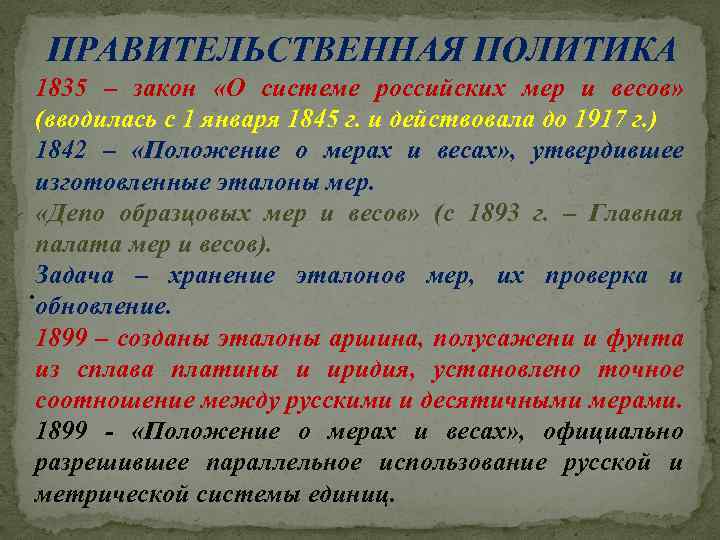 ПРАВИТЕЛЬСТВЕННАЯ ПОЛИТИКА

1835 – закон «О системе российских мер и весов» (вводилась с 1 января 1845 г. и действовала до 1917 г.)

1842 – «Положение о мерах и весах», утвердившее изготовленные эталоны мер.

«Депо образцовых мер и весов» (с 1893 г. – Главная палата мер и весов).

Задача – хранение эталонов мер, их проверка и обновление.

1899 – созданы эталоны аршина, полусажени и фунта из сплава платины и иридия, установлено точное соотношение между русскими и десятичными мерами.

1899 - «Положение о мерах и весах», официально разрешившее параллельное использование русской и метрической системы единиц.